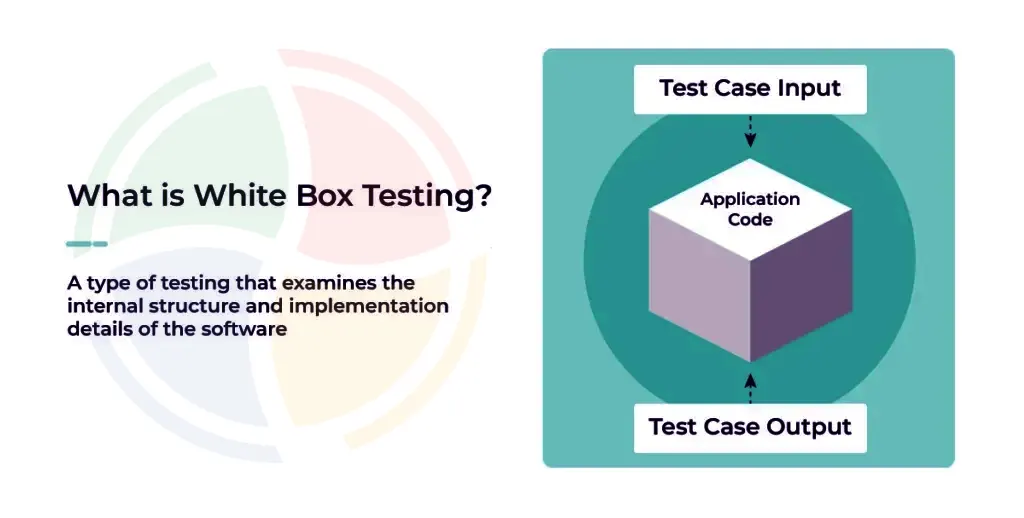 What is White Box Testing?

A type of testing that examines the internal structure and implementation details of the software

Test Case Input

Application Code

Test Case Output